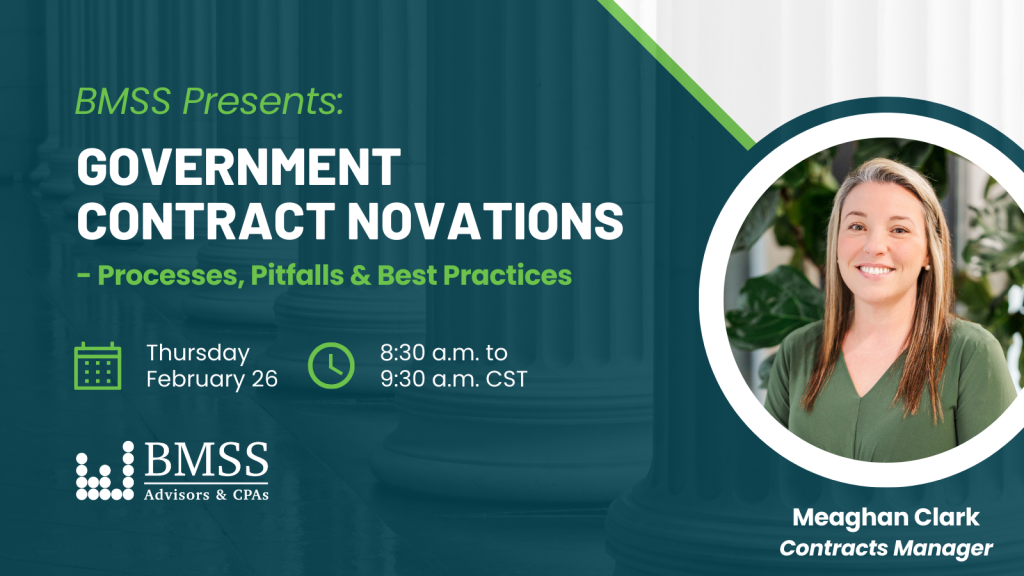 BMSS Presents:

GOVERNMENT CONTRACT NOVATIONS

- Processes, Pitfalls & Best Practices

Thursday February 26

8:30 a.m. to 9:30 a.m. CST

BMSS
Advisors & CPAs

Meaghan Clark
Contracts Manager